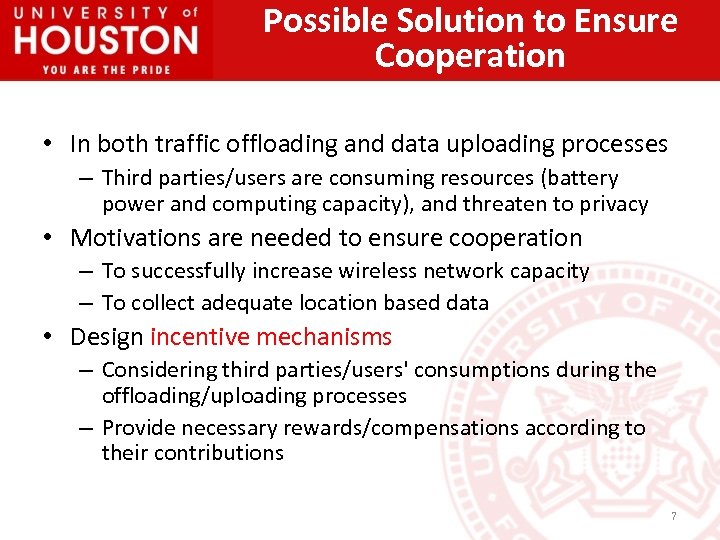 UNIVERSITY of HOUSTON
YOU ARE THE PRIDE

Possible Solution to Ensure Cooperation

• In both traffic offloading and data uploading processes
– Third parties/users are consuming resources (battery power and computing capacity), and threaten to privacy
• Motivations are needed to ensure cooperation
– To successfully increase wireless network capacity
– To collect adequate location based data
• Design incentive mechanisms
– Considering third parties/users' consumptions during the offloading/uploading processes
– Provide necessary rewards/compensations according to their contributions

UNIVERSITY OF HO

7